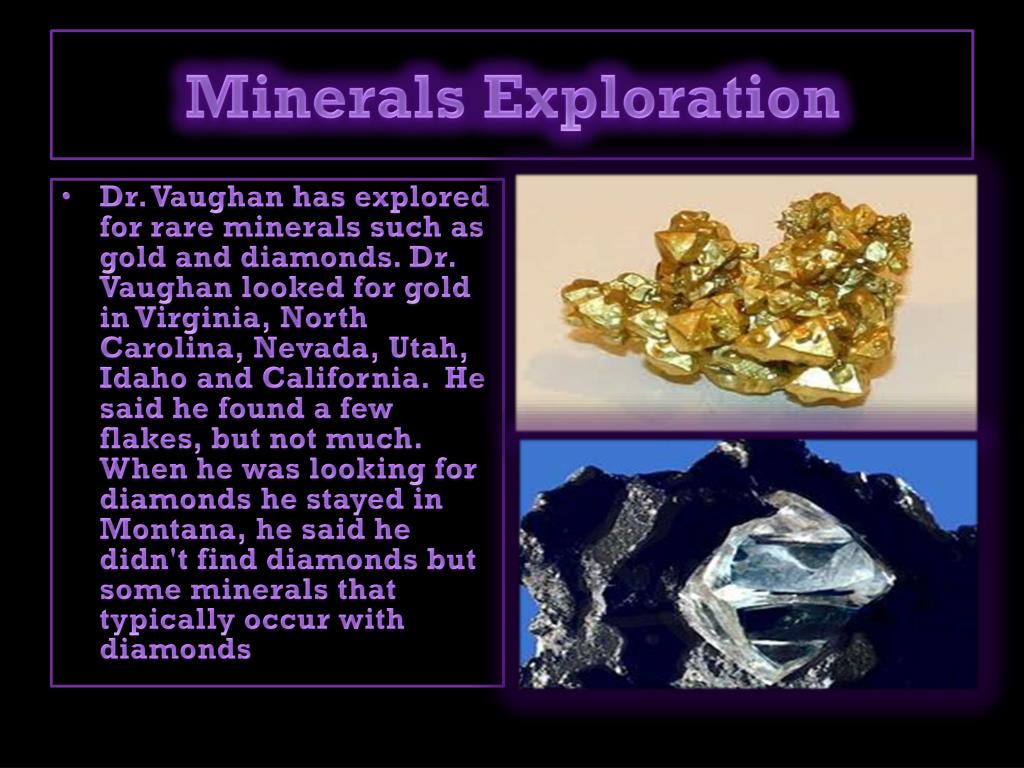 Minerals Exploration

• Dr. Vaughan has explored for rare minerals such as gold and diamonds. Dr. Vaughan looked for gold in Virginia, North Carolina, Nevada, Utah, Idaho and California. He said he found a few flakes, but not much. When he was looking for diamonds he stayed in Montana, he said he didn't find diamonds but some minerals that typically occur with diamonds